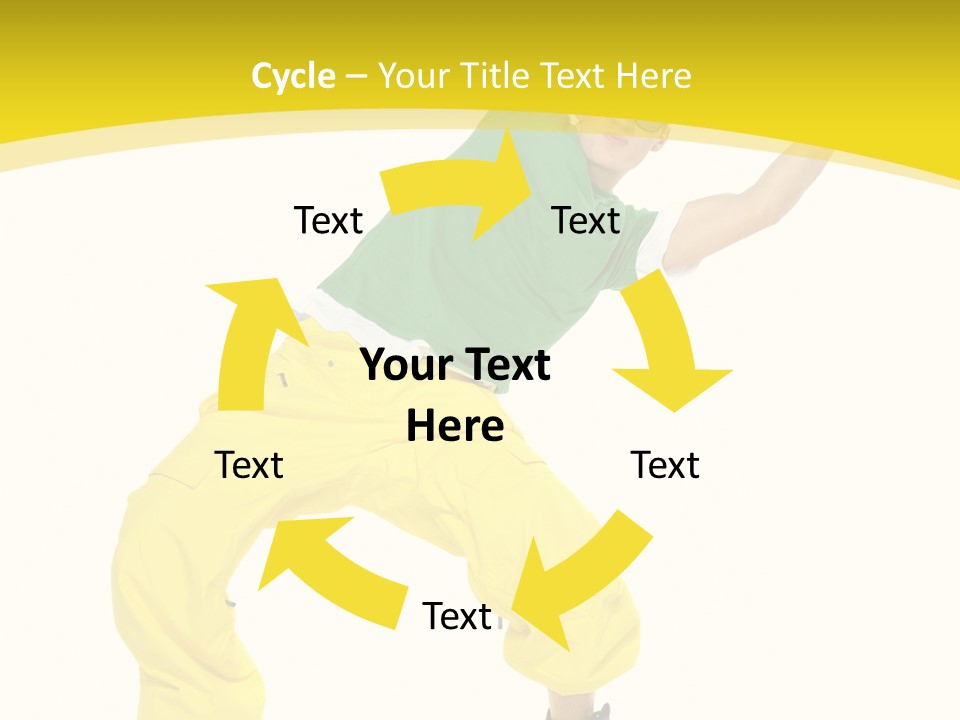 Cycle – Your Title Text Here

Text

Text

Your Text Here

Text

Text

Text